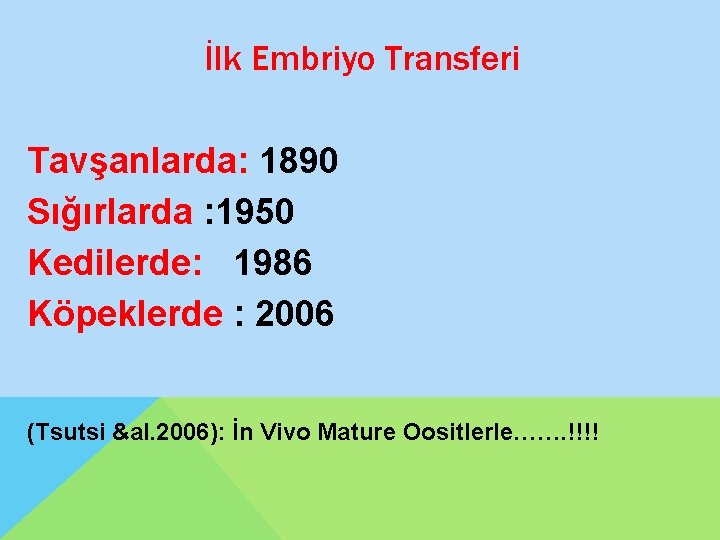 İlk Embriyo Transferi

Tavşanlarda: 1890
Sığırlarda :1950
Kedilerde:   1986
Köpeklerde : 2006

(Tsutsi &al.2006): İn Vivo Mature Oositlerle…….!!!!